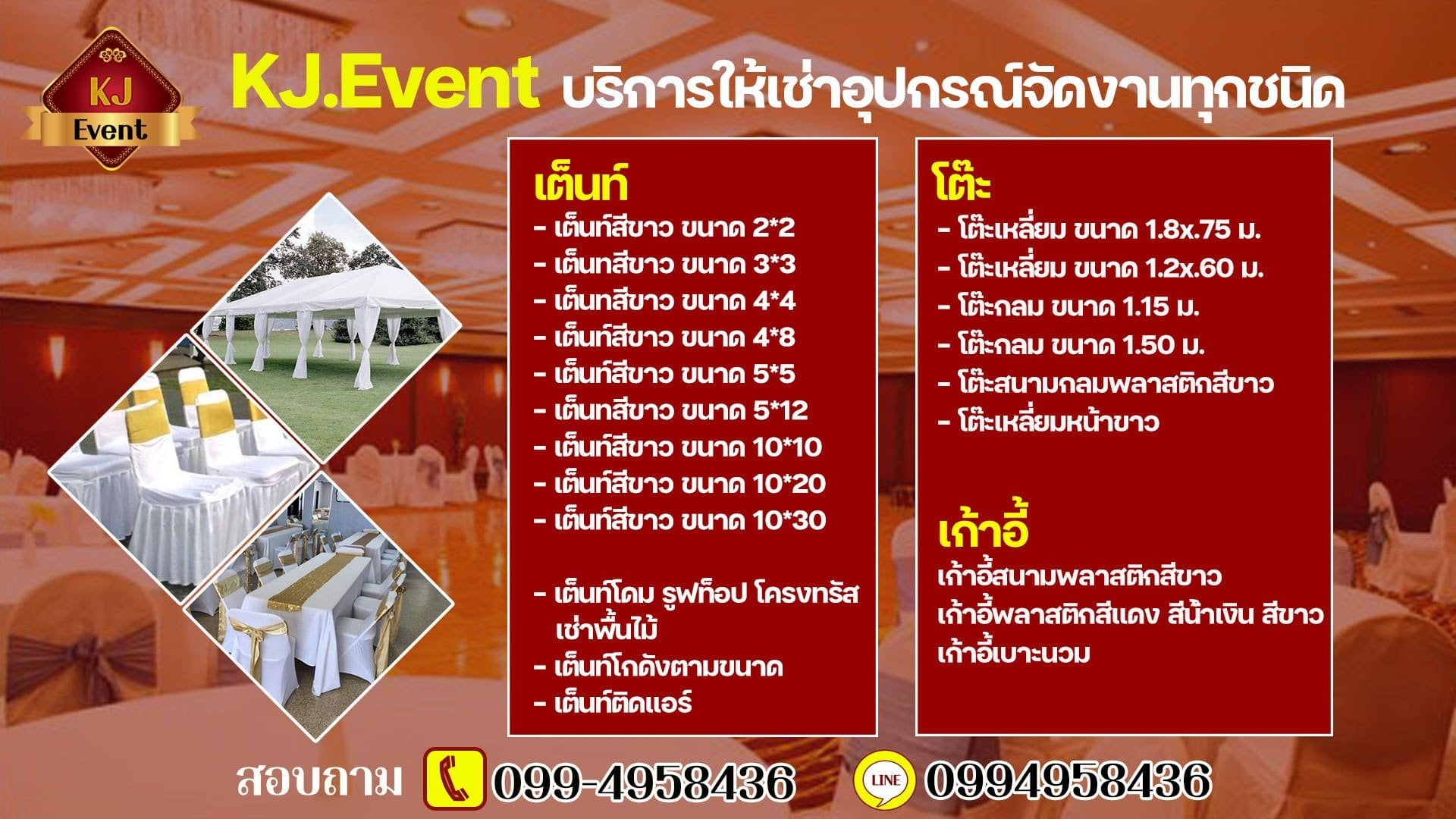 KJ Event

KJ.Event บริการให้เช่าอุปกรณ์จัดงานทุกชนิด

เต็นท์
- เต็นท์สีขาว ขนาด 2*2
- เต็นทสีขาว ขนาด 3*3
- เต็นทสีขาว ขนาด 4*4
- เต็นท์สีขาว ขนาด 4*8
- เต็นท์สีขาว ขนาด 5*5
- เต็นทสีขาว ขนาด 5*12
- เต็นท์สีขาว ขนาด 10*10
- เต็นท์สีขาว ขนาด 10*20
- เต็นท์สีขาว ขนาด 10*30

- เต็นท์โดม รูฟท็อป โครงทรัส เช่าพื้นไม้
- เต็นท์โกดังตามขนาด
- เต็นท์ติดแอร์

โต๊ะ
- โต๊ะเหลี่ยม ขนาด 1.8x.75 ม.
- โต๊ะเหลี่ยม ขนาด 1.2x.60 ม.
- โต๊ะกลม ขนาด 1.15 ม.
- โต๊ะกลม ขนาด 1.50 ม.
- โต๊ะสนามกลมพลาสติกสีขาว
- โต๊ะเหลี่ยมหน้าขาว

เก้าอี้
เก้าอี้สนามพลาสติกสีขาว
เก้าอี้พลาสติกสีแดง สีน้ำเงิน สีขาว
เก้าอี้เบาะนวม

สอบถาม 099-4958436 LINE 0994958436